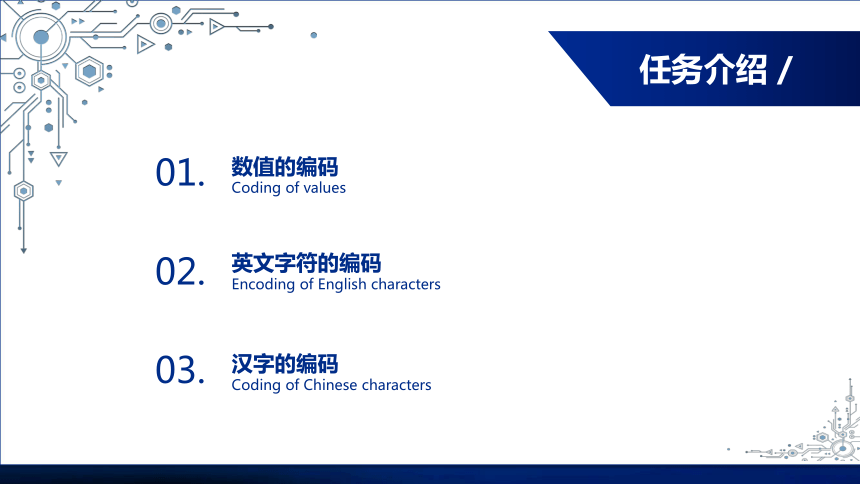 任务介绍 /

01. 数值的编码
Coding of values

02. 英文字符的编码
Encoding of English characters

03. 汉字的编码
Coding of Chinese characters